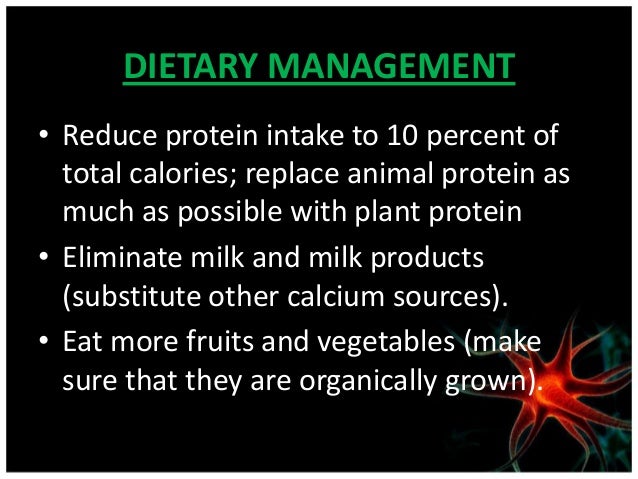 DIETARY MANAGEMENT

• Reduce protein intake to 10 percent of total calories; replace animal protein as much as possible with plant protein

• Eliminate milk and milk products (substitute other calcium sources).

• Eat more fruits and vegetables (make sure that they are organically grown).